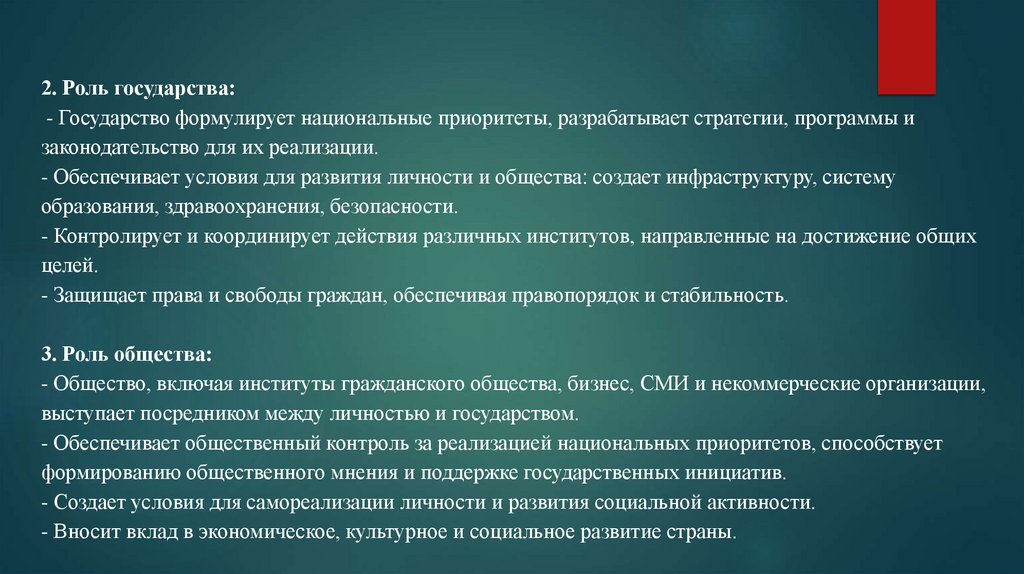 2. Роль государства:
- Государство формулирует национальные приоритеты, разрабатывает стратегии, программы и законодательство для их реализации.
- Обеспечивает условия для развития личности и общества: создает инфраструктуру, систему образования, здравоохранения, безопасности.
- Контролирует и координирует действия различных институтов, направленные на достижение общих целей.
- Защищает права и свободы граждан, обеспечивая правопорядок и стабильность.

3. Роль общества:
- Общество, включая институты гражданского общества, бизнес, СМИ и некоммерческие организации, выступает посредником между личностью и государством.
- Обеспечивает общественный контроль за реализацией национальных приоритетов, способствует формированию общественного мнения и поддержке государственных инициатив.
- Создает условия для самореализации личности и развития социальной активности.
- Вносит вклад в экономическое, культурное и социальное развитие страны.